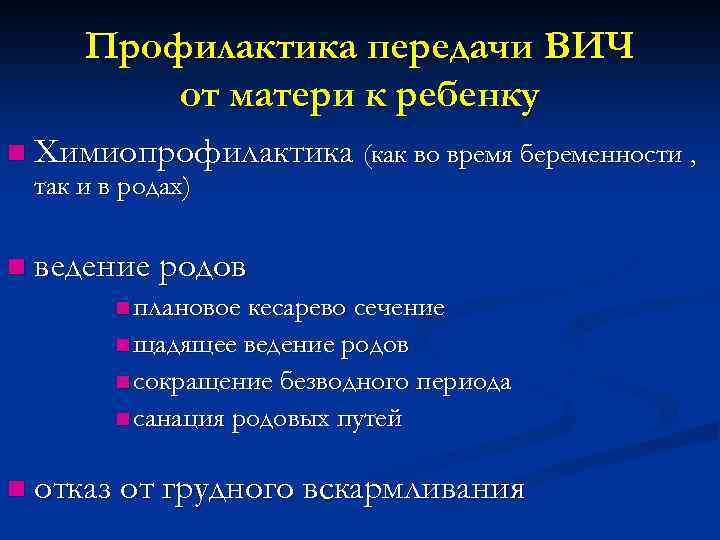 Профилактика передачи ВИЧ от матери к ребенку

Химиопрофилактика (как во время беременности , так и в родах)

ведение родов

плановое кесарево сечение

щадящее ведение родов

сокращение безводного периода

санация родовых путей

отказ от грудного вскармливания